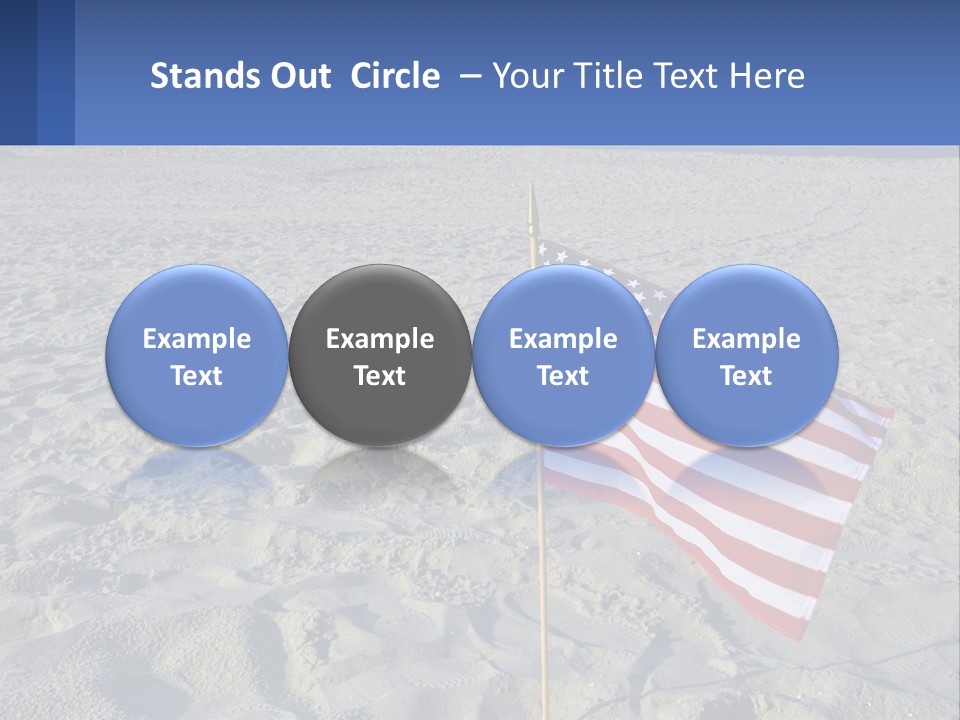 Stands Out Circle – Your Title Text Here

Example Text

Example Text

Example Text

Example Text